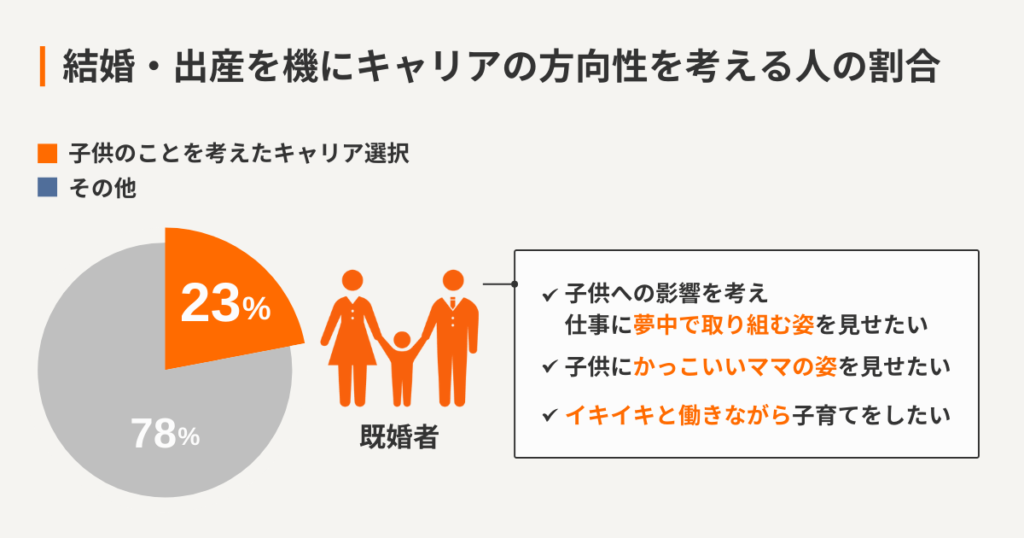 結婚・出産を機にキャリアの方向性を考える人の割合

子供のことを考えたキャリア選択
その他

23%

78%

既婚者

✓ 子供への影響を考え
仕事に夢中で取り組む姿を見せたい

✓ 子供にかっこいいママの姿を見せたい

✓ イキイキと働きながら子育てをしたい